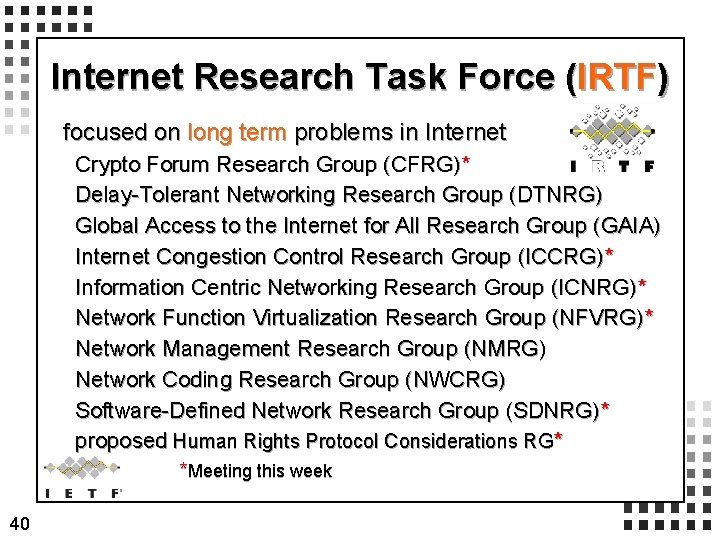 Internet Research Task Force (IRTF)

focused on long term problems in Internet

I R T F

Crypto Forum Research Group (CFRG)*

Delay-Tolerant Networking Research Group (DTNRG)

Global Access to the Internet for All Research Group (GAIA)

Internet Congestion Control Research Group (ICCRG)*

Information Centric Networking Research Group (ICNRG)*

Network Function Virtualization Research Group (NFVRG)*

Network Management Research Group (NMRG)

Network Coding Research Group (NWCRG)

Software-Defined Network Research Group (SDNRG)*

proposed Human Rights Protocol Considerations RG*

*Meeting this week

I E T F

40